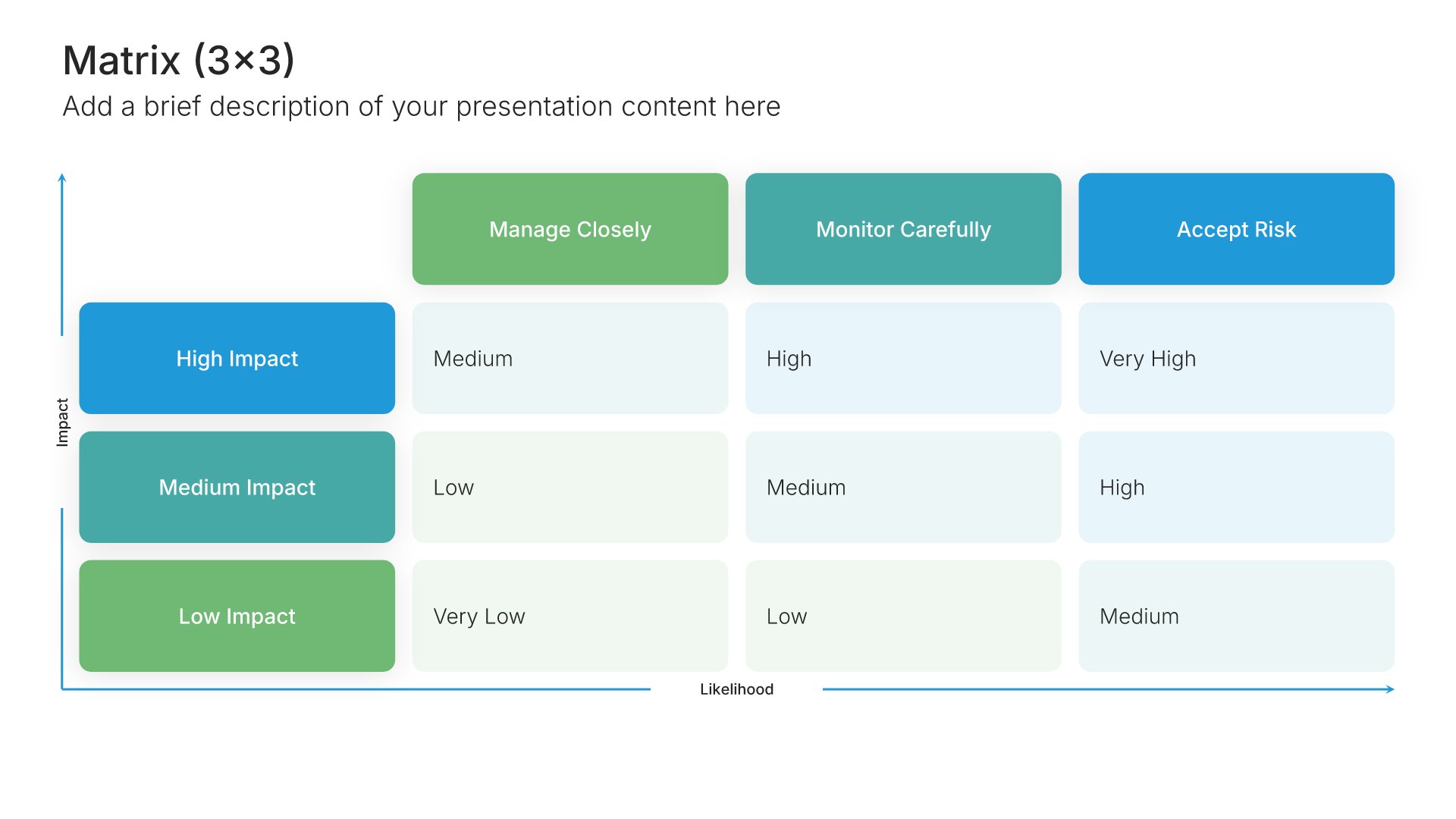 Matrix (3×3)

Add a brief description of your presentation content here

Impact

|  | Manage Closely | Monitor Carefully | Accept Risk |
|---|---|---|---|
| High Impact | Medium | High | Very High |
| Medium Impact | Low | Medium | High |
| Low Impact | Very Low | Low | Medium |

Likelihood